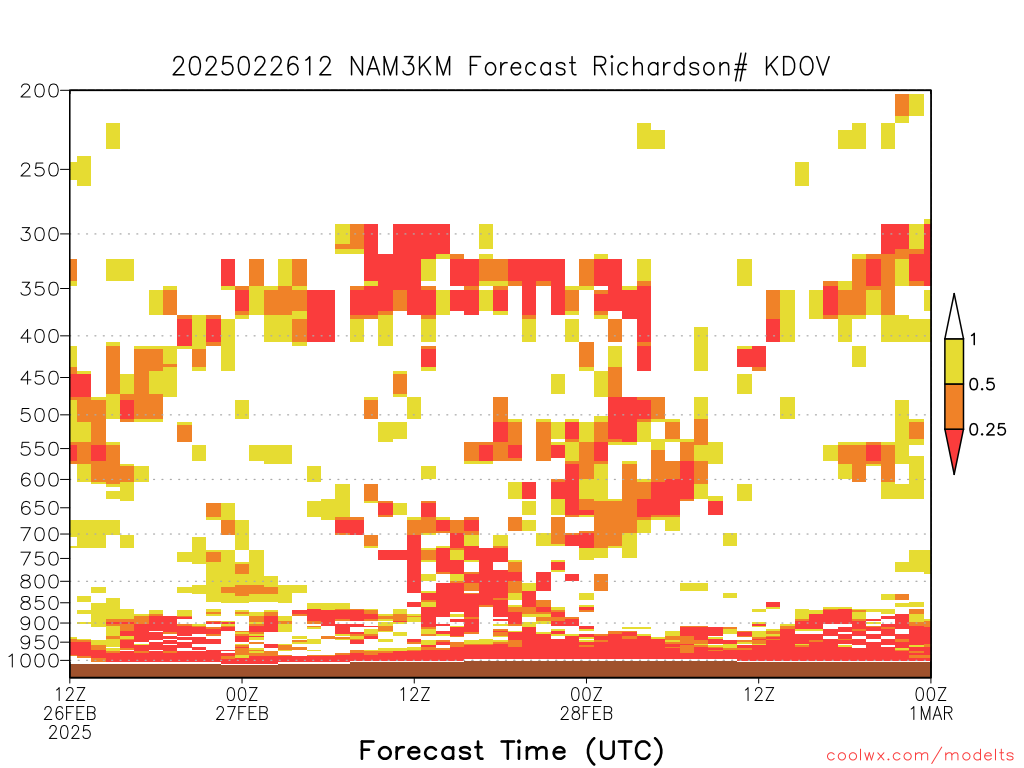 2025022612 NAM3KM Forecast Richardson# KDOV

200
250
300
350
400
450
500
550
600
650
700
750
800
850
900
950
1000

1
0.5
0.25

12Z 26FEB 2025
00Z 27FEB
12Z
00Z 28FEB
12Z
00Z 1MAR

Forecast Time (UTC)

coolwx.com/modelts